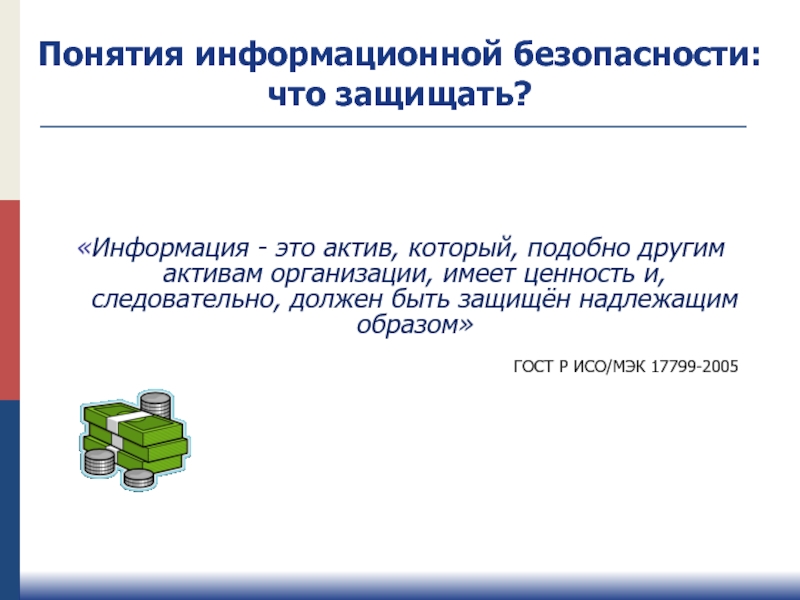 Понятия информационной безопасности: что защищать?

«Информация - это актив, который, подобно другим активам организации, имеет ценность и, следовательно, должен быть защищён надлежащим образом»

ГОСТ Р ИСО/МЭК 17799-2005